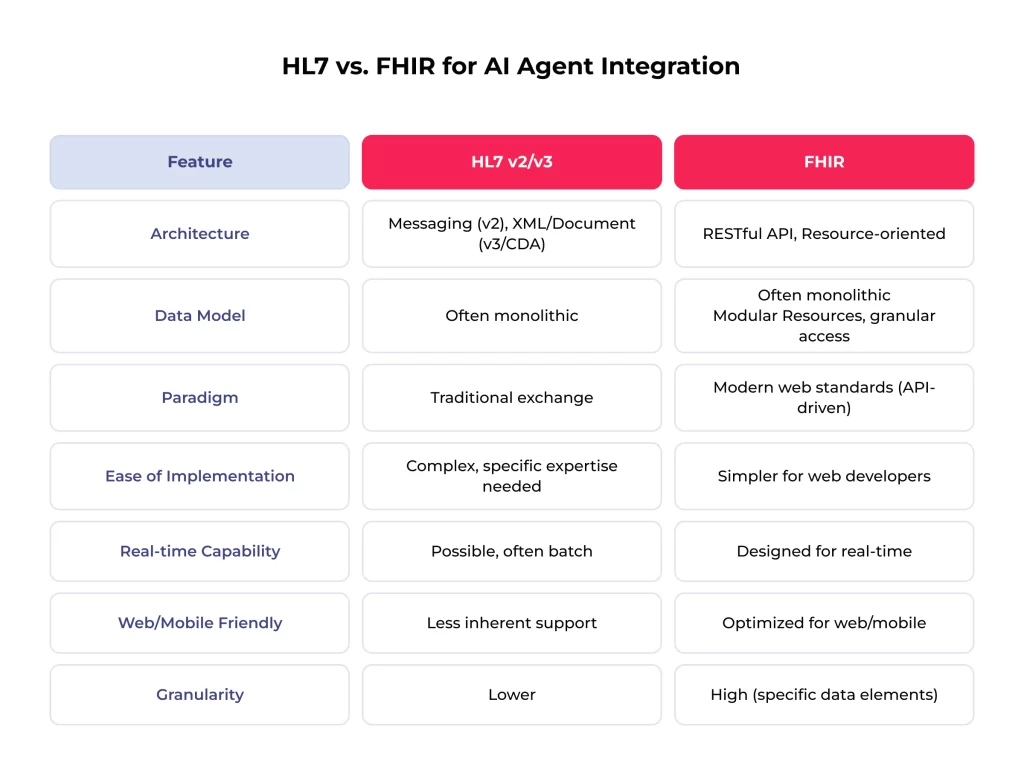 HL7 vs. FHIR for AI Agent Integration

| Feature | HL7 v2/v3 | FHIR |
|---|---|---|
| Architecture | Messaging (v2), XML/Document (v3/CDA) | RESTful API, Resource-oriented |
| Data Model | Often monolithic | Often monolithic Modular Resources, granular access |
| Paradigm | Traditional exchange | Modern web standards (API-driven) |
| Ease of Implementation | Complex, specific expertise needed | Simpler for web developers |
| Real-time Capability | Possible, often batch | Designed for real-time |
| Web/Mobile Friendly | Less inherent support | Optimized for web/mobile |
| Granularity | Lower | High (specific data elements) |